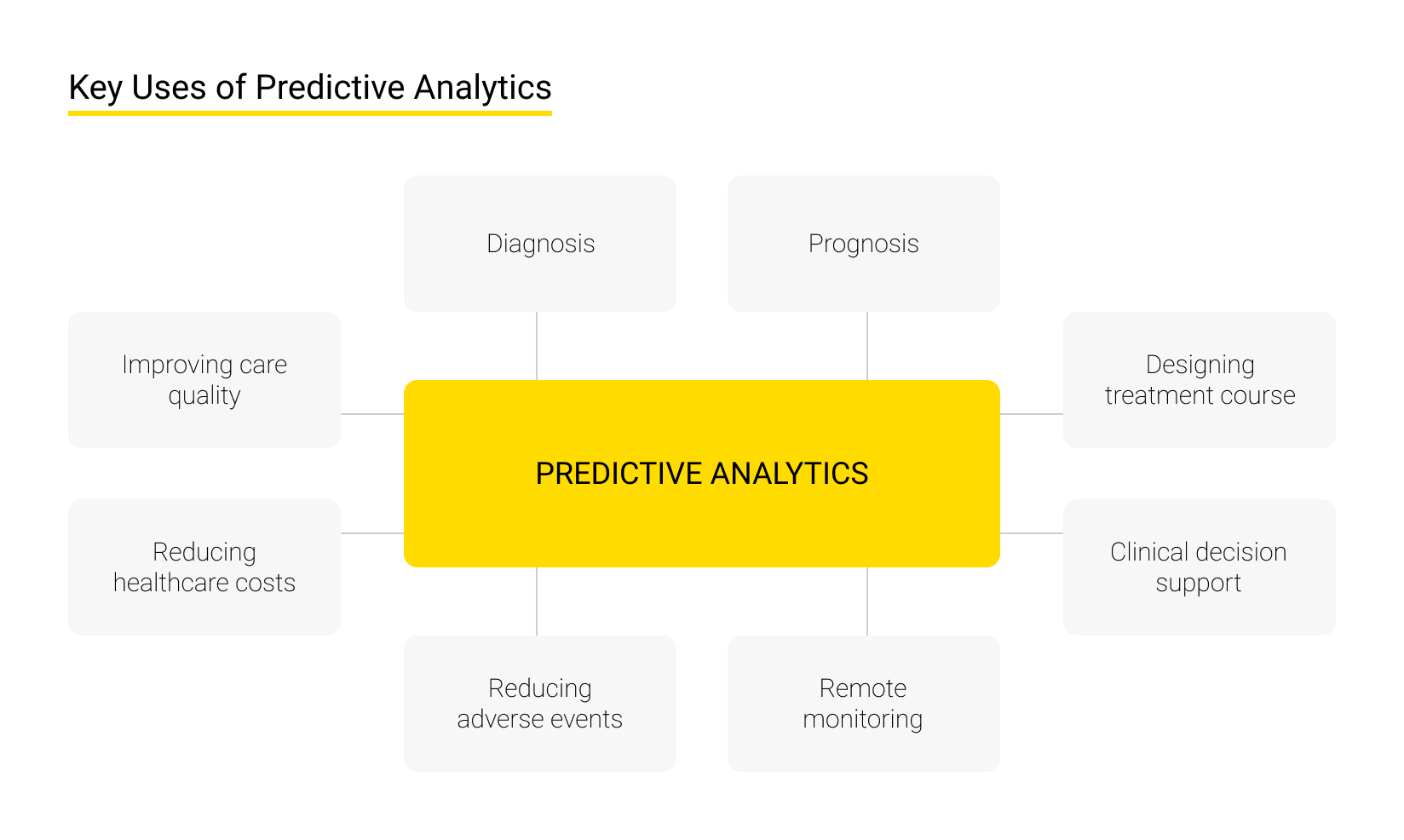 Key Uses of Predictive Analytics

Diagnosis

Prognosis

Improving care quality

Designing treatment course

PREDICTIVE ANALYTICS

Reducing healthcare costs

Clinical decision support

Reducing adverse events

Remote monitoring